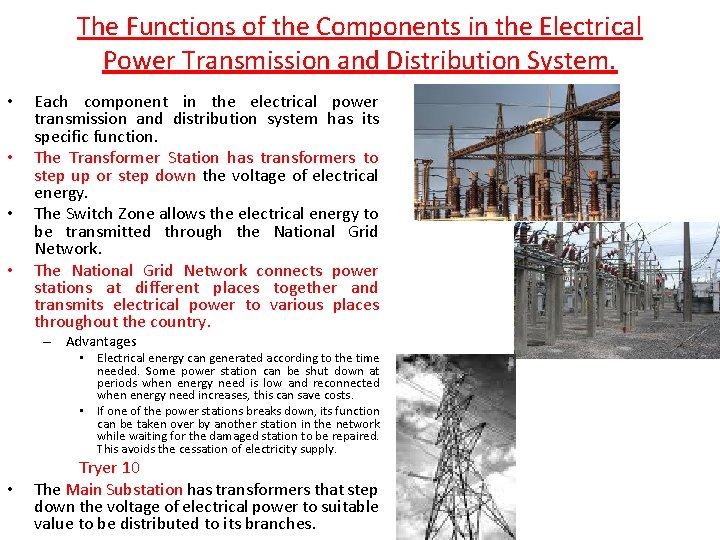 The Functions of the Components in the Electrical Power Transmission and Distribution System.

• Each component in the electrical power transmission and distribution system has its specific function.
• The Transformer Station has transformers to step up or step down the voltage of electrical energy.
• The Switch Zone allows the electrical energy to be transmitted through the National Grid Network.
• The National Grid Network connects power stations at different places together and transmits electrical power to various places throughout the country.
– Advantages
• Electrical energy can generated according to the time needed. Some power station can be shut down at periods when energy need is low and reconnected when energy need increases, this can save costs.
• If one of the power stations breaks down, its function can be taken over by another station in the network while waiting for the damaged station to be repaired. This avoids the cessation of electricity supply.
Tryer 10
• The Main Substation has transformers that step down the voltage of electrical power to suitable value to be distributed to its branches.